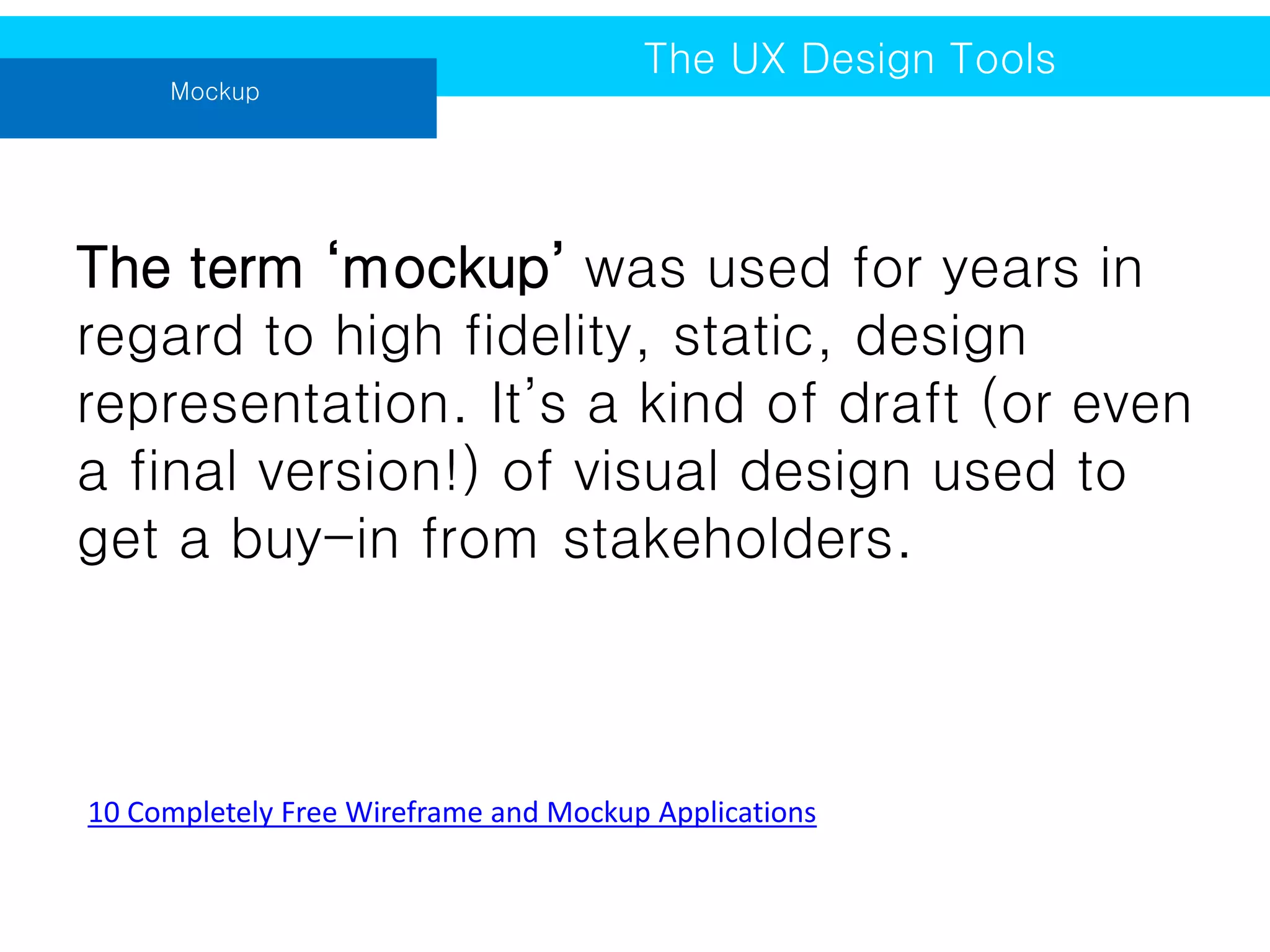 The UX Design Tools

Mockup

The term ‘mockup’ was used for years in regard to high fidelity, static, design representation. It’s a kind of draft (or even a final version!) of visual design used to get a buy-in from stakeholders.

10 Completely Free Wireframe and Mockup Applications